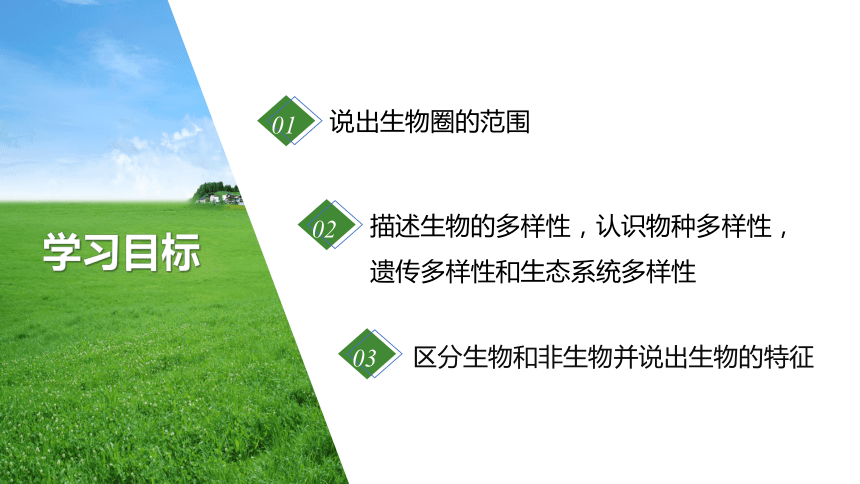 学习目标

01 说出生物圈的范围

02 描述生物的多样性，认识物种多样性，遗传多样性和生态系统多样性

03 区分生物和非生物并说出生物的特征